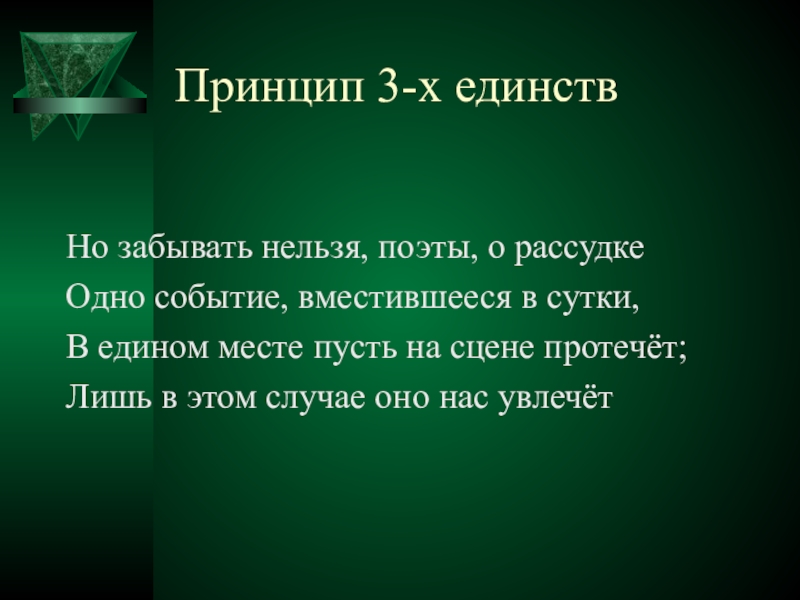 Принцип 3-х единств

Но забывать нельзя, поэты, о рассудке
Одно событие, вместившееся в сутки,
В едином месте пусть на сцене протечёт;
Лишь в этом случае оно нас увлечёт